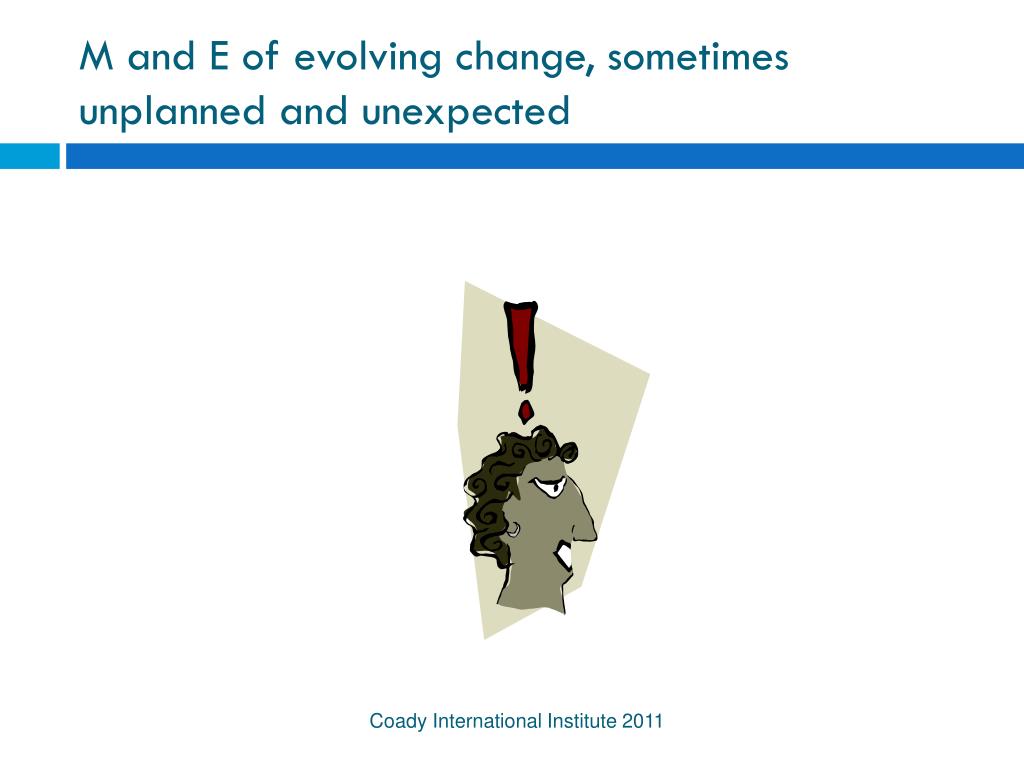 M and E of evolving change, sometimes unplanned and unexpected

Coady International Institute 2011